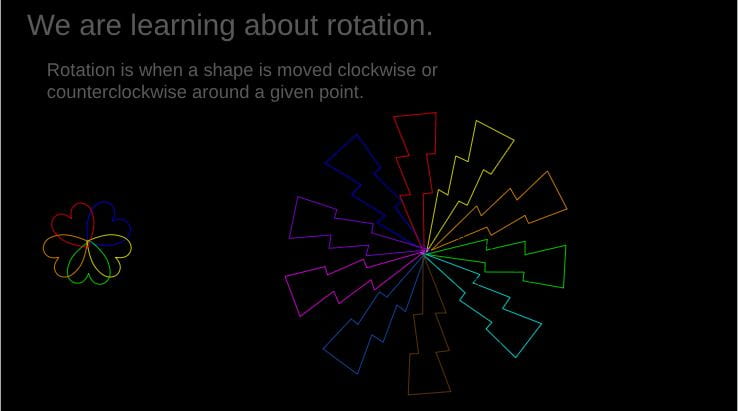 We are learning about rotation.

Rotation is when a shape is moved clockwise or counterclockwise around a given point.